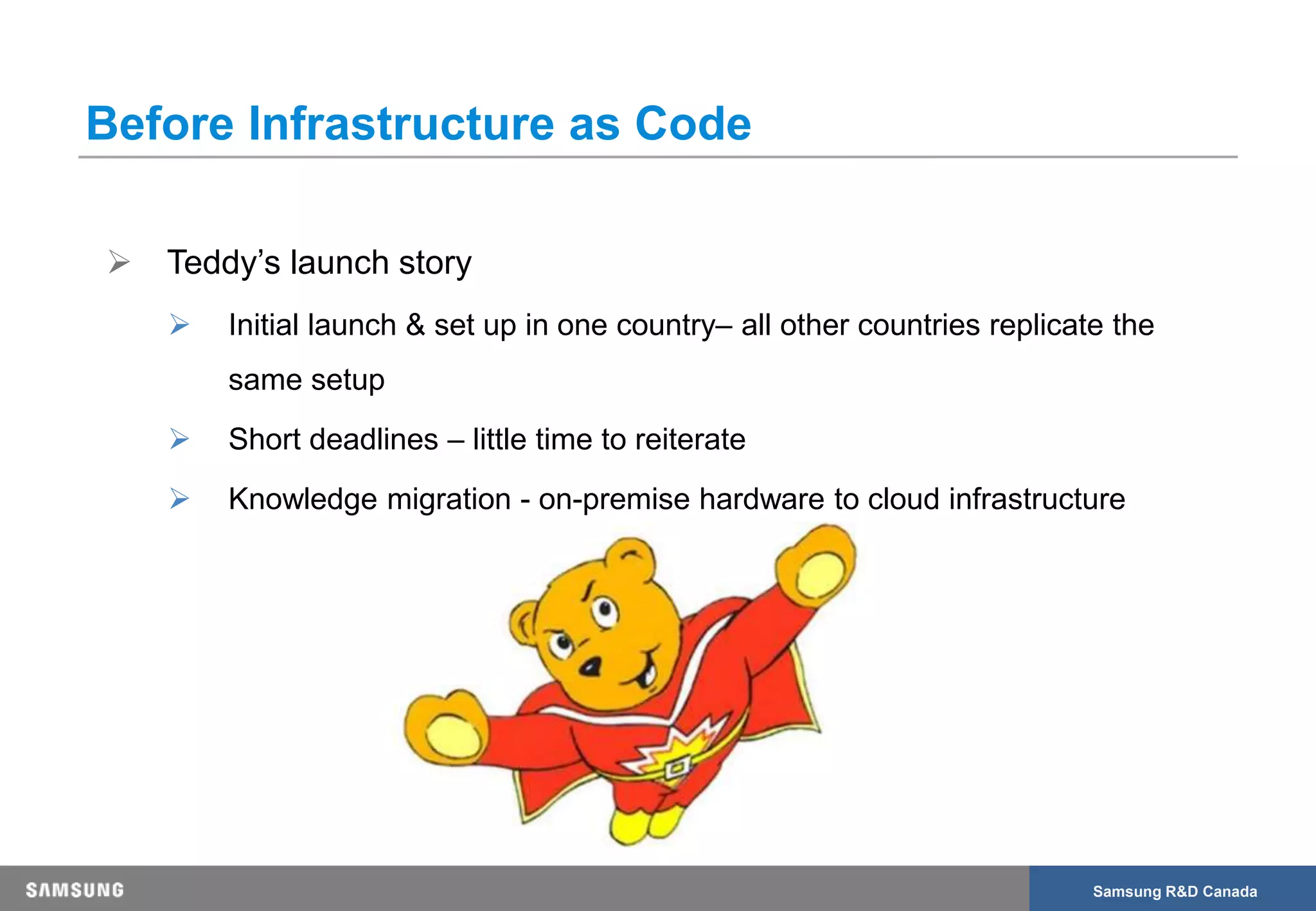 Before Infrastructure as Code

➢ Teddy’s launch story

➢ Initial launch & set up in one country– all other countries replicate the same setup

➢ Short deadlines – little time to reiterate

➢ Knowledge migration - on-premise hardware to cloud infrastructure

SAMSUNG

Samsung R&D Canada